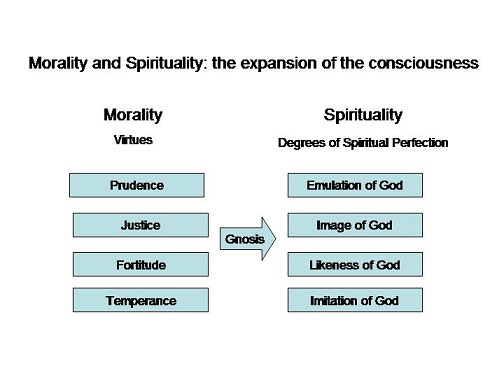 Morality and Spirituality: the expansion of the consciousness

Morality

Virtues

Prudence

Justice

Fortitude

Temperance

Gnosis

Spirituality

Degrees of Spiritual Perfection

Emulation of God

Image of God

Likeness of God

Imitation of God